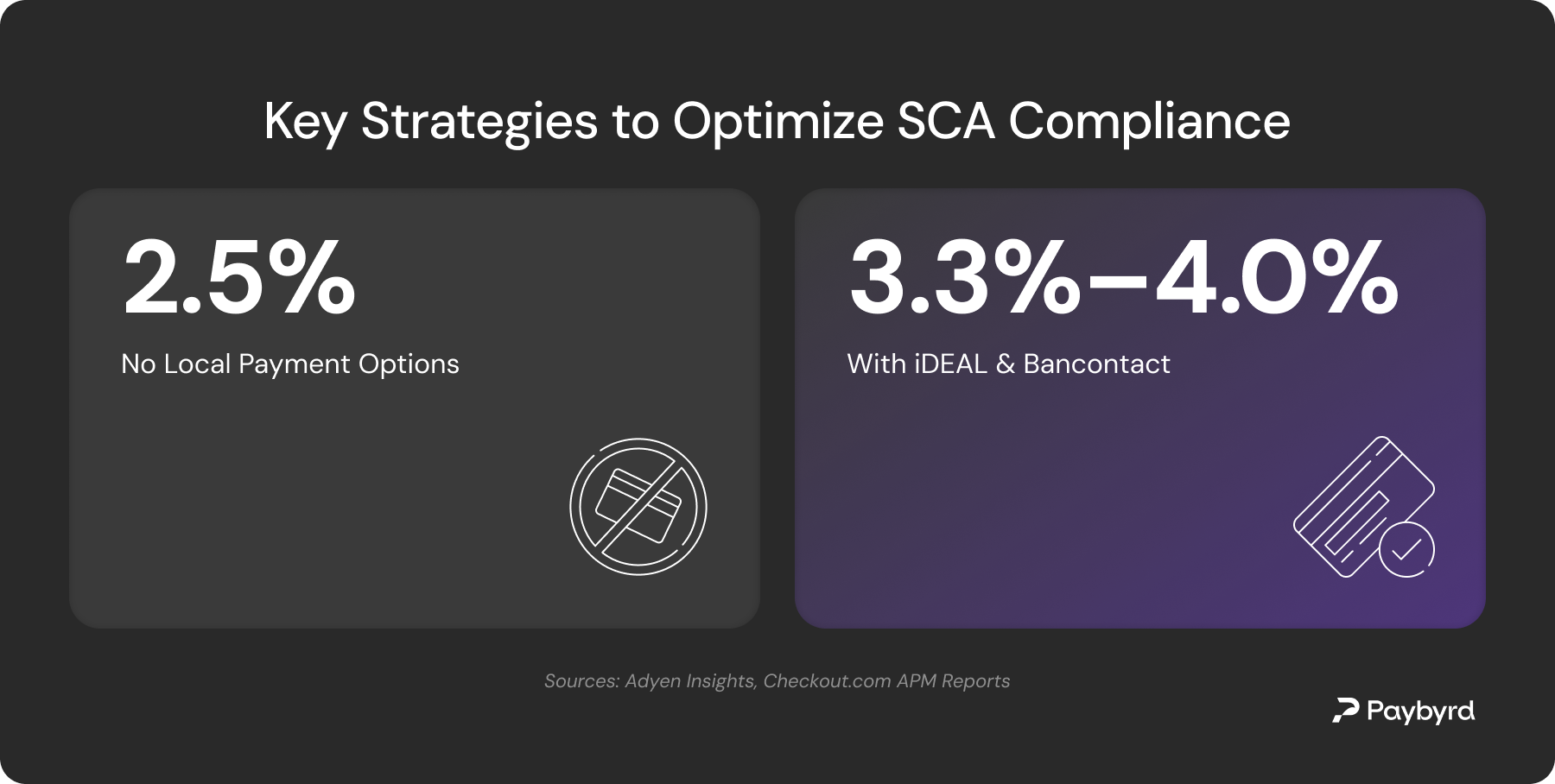 Key Strategies to Optimize SCA Compliance

2.5%

No Local Payment Options

3.3%–4.0%

With iDEAL & Bancontact

Sources: Adyen Insights, Checkout.com APM Reports

Paybyrd